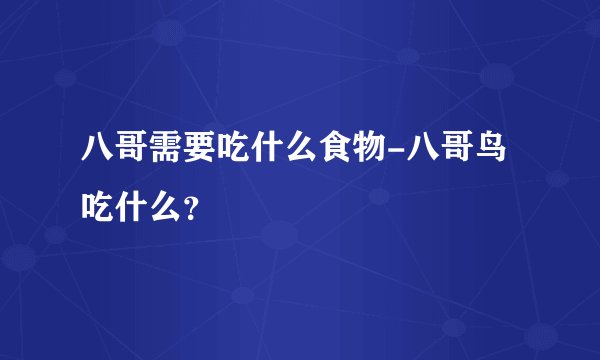 八哥需要吃什么食物-八哥鸟吃什么?